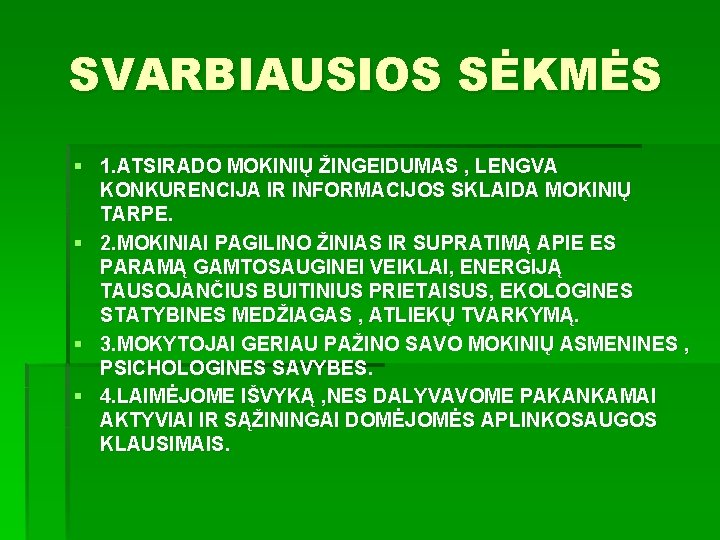 SVARBIAUSIOS SĖKMĖS

▪ 1.ATSIRADO MOKINIŲ ŽINGEIDUMAS , LENGVA KONKURENCIJA IR INFORMACIJOS SKLAIDA MOKINIŲ TARPE.

▪ 2.MOKINIAI PAGILINO ŽINIAS IR SUPRATIMĄ APIE ES PARAMĄ GAMTOSAUGINEI VEIKLAI, ENERGIJĄ TAUSOJANČIUS BUITINIUS PRIETAISUS, EKOLOGINES STATYBINES MEDŽIAGAS , ATLIEKŲ TVARKYMĄ.

▪ 3.MOKYTOJAI GERIAU PAŽINO SAVO MOKINIŲ ASMENINES , PSICHOLOGINES SAVYBES.

▪ 4.LAIMĖJOME IŠVYKĄ ,NES DALYVAVOME PAKANKAMAI AKTYVIAI IR SĄŽININGAI DOMĖJOMĖS APLINKOSAUGOS KLAUSIMAIS.